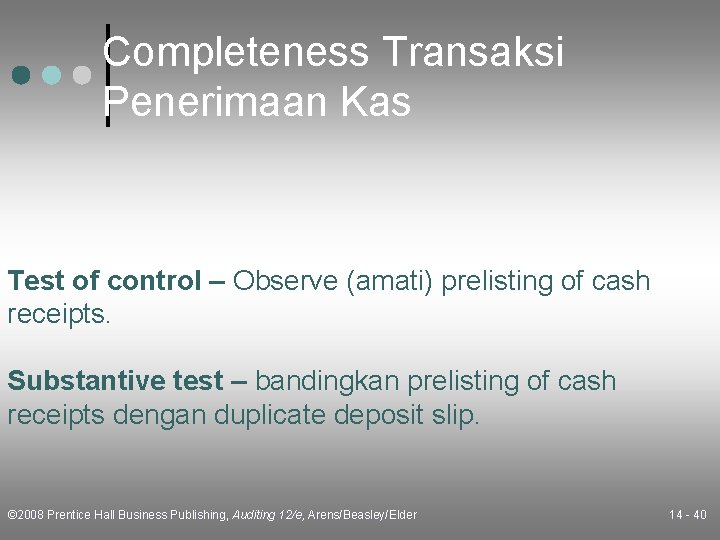 Completeness Transaksi Penerimaan Kas

Test of control – Observe (amati) prelisting of cash receipts.

Substantive test – bandingkan prelisting of cash receipts dengan duplicate deposit slip.

©2008 Prentice Hall Business Publishing, Auditing 12/e, Arens/Beasley/Elder

14 - 40